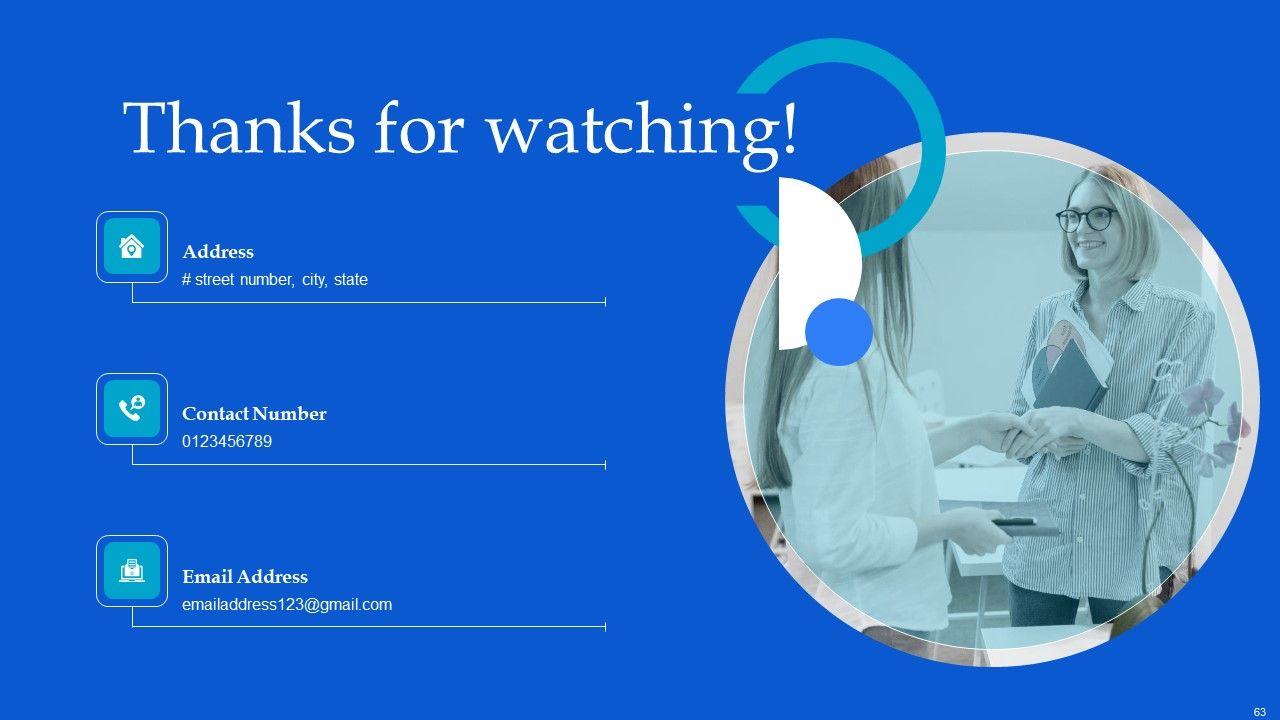 Thanks for watching!

Address
# street number, city, state

Contact Number
0123456789

Email Address
emailaddress123@gmail.com

63